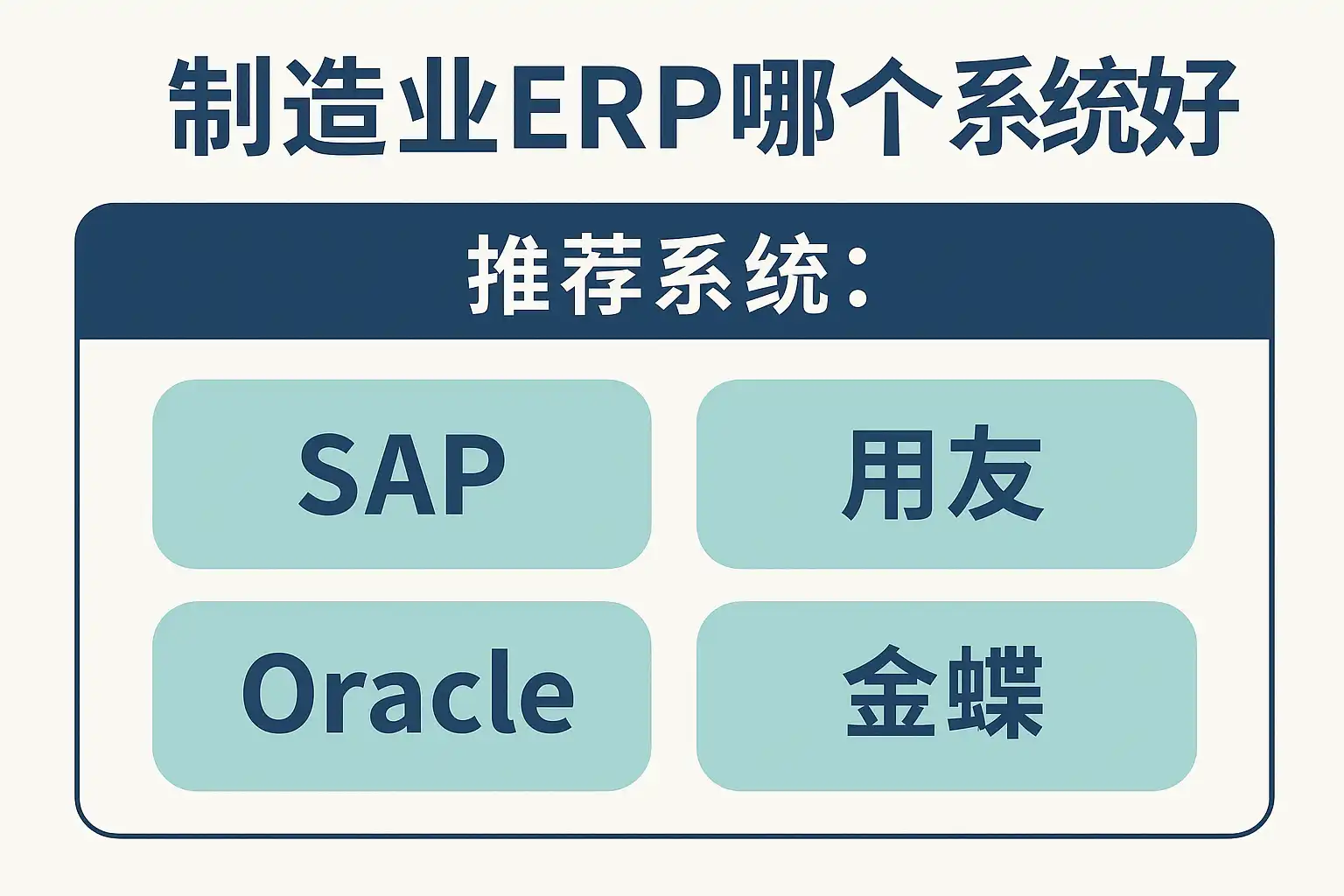 制造业ERP哪个系统好

推荐系统：

SAP

用友

Oracle

金蝶